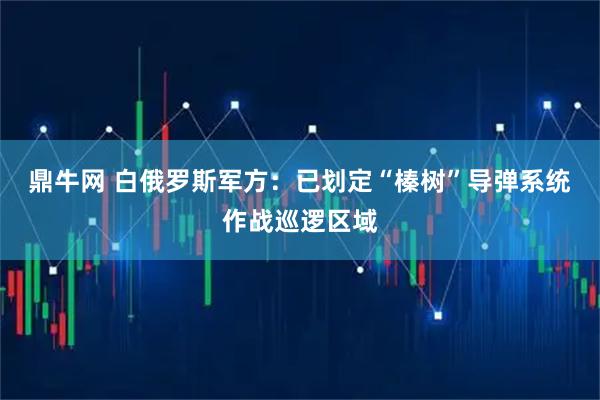 鼎牛网 白俄罗斯军方：已划定“榛树”导弹系统作战巡逻区域